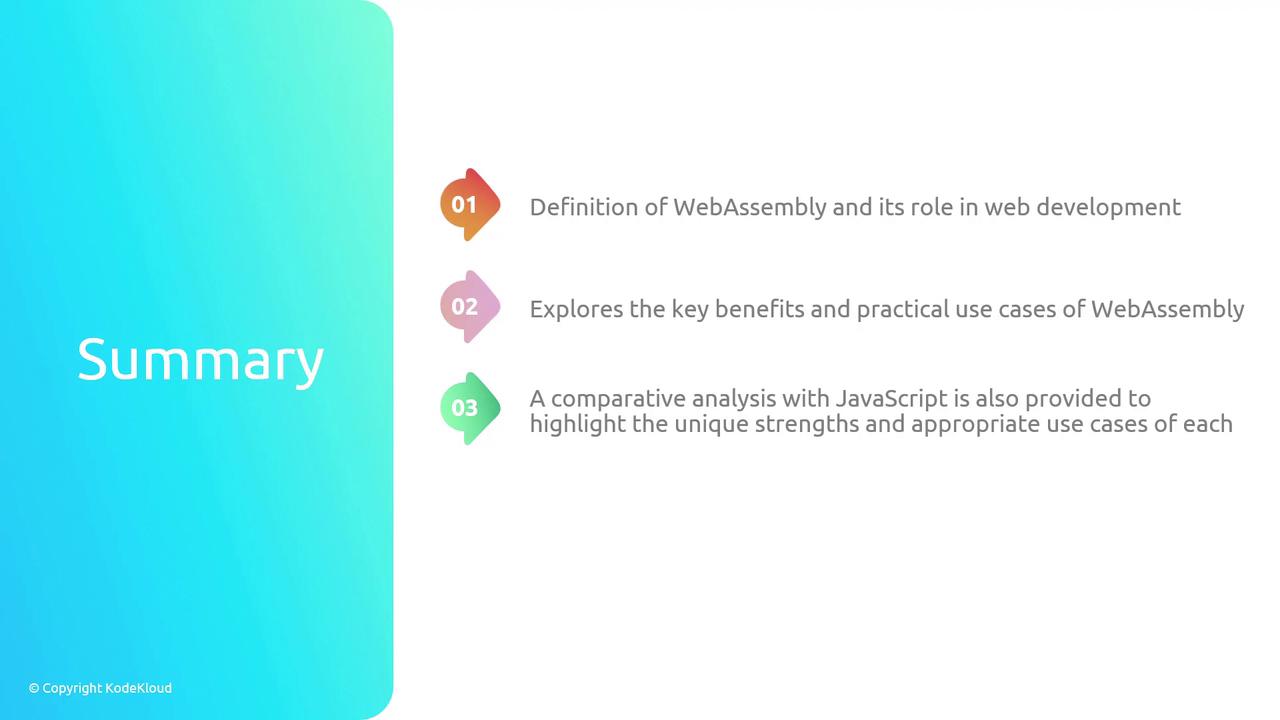 Summary

01 Definition of WebAssembly and its role in web development

02 Explores the key benefits and practical use cases of WebAssembly

03 A comparative analysis with JavaScript is also provided to highlight the unique strengths and appropriate use cases of each

© Copyright KodeKloud